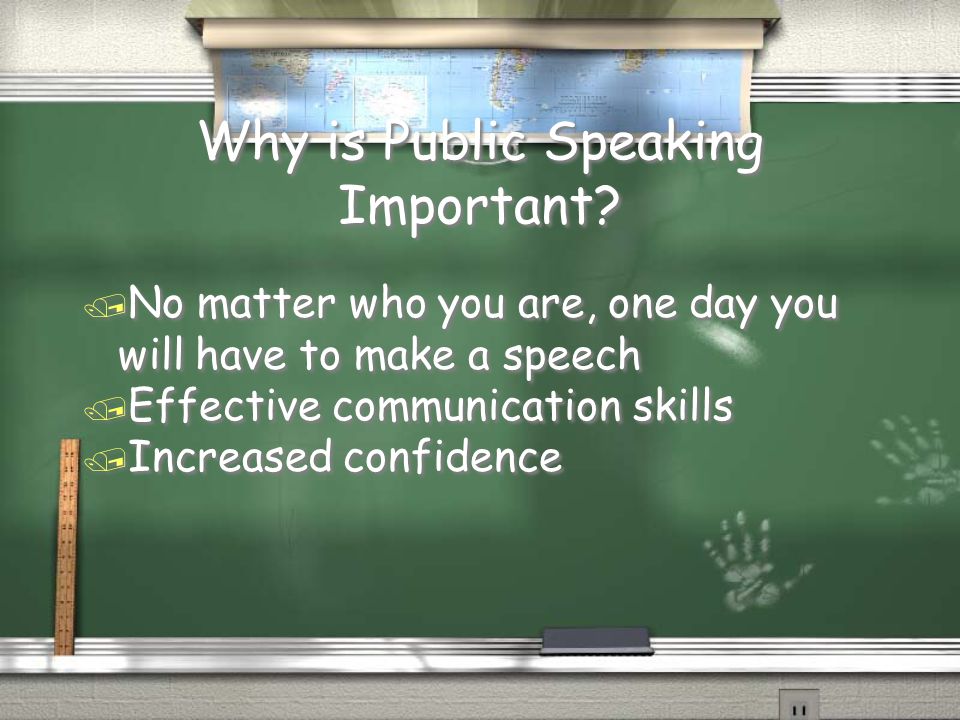 Why is Public Speaking Important?

No matter who you are, one day you will have to make a speech
Effective communication skills
Increased confidence